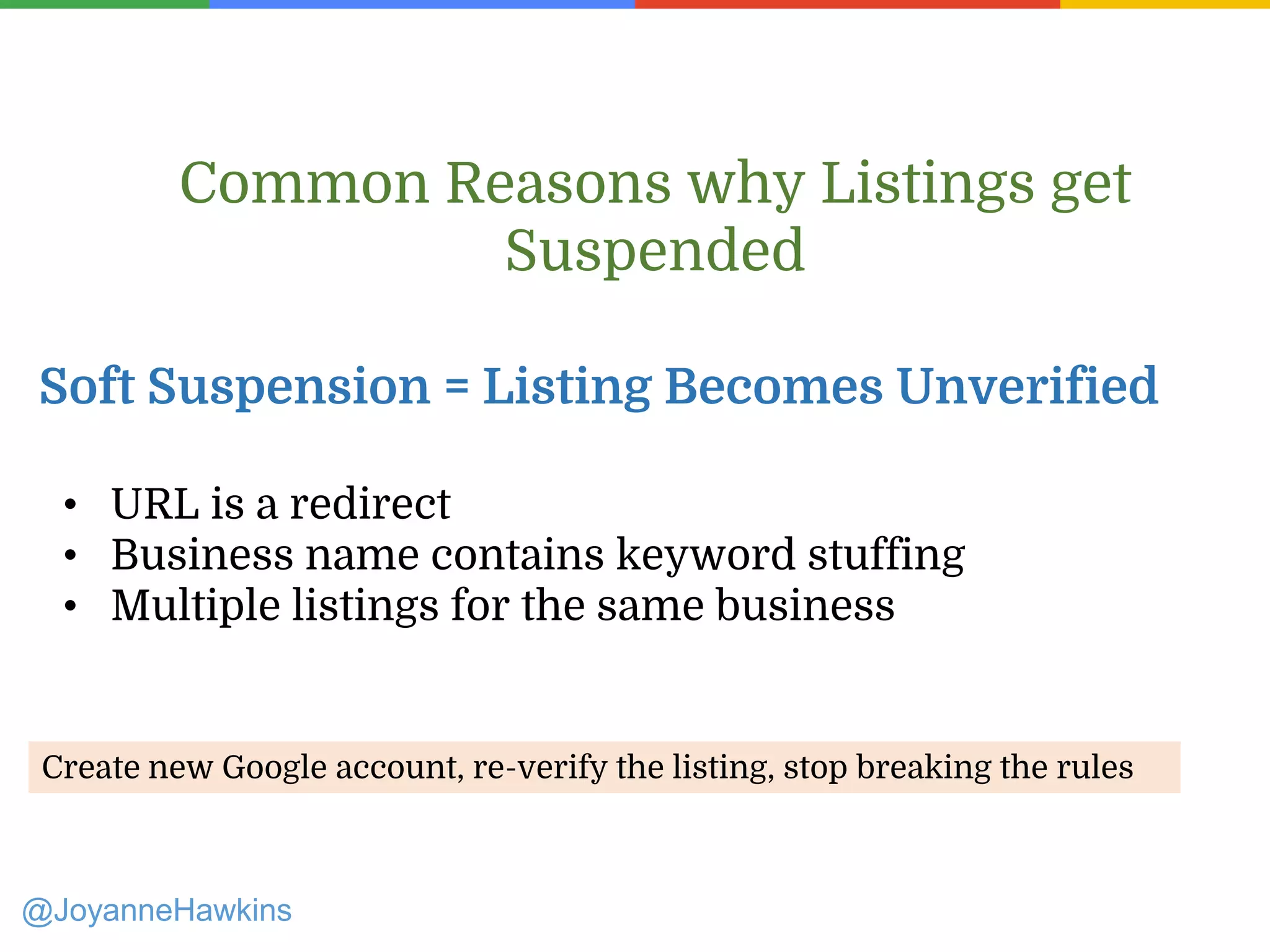 Common Reasons why Listings get Suspended

Soft Suspension = Listing Becomes Unverified

• URL is a redirect
• Business name contains keyword stuffing
• Multiple listings for the same business

Create new Google account, re-verify the listing, stop breaking the rules

@JoyanneHawkins